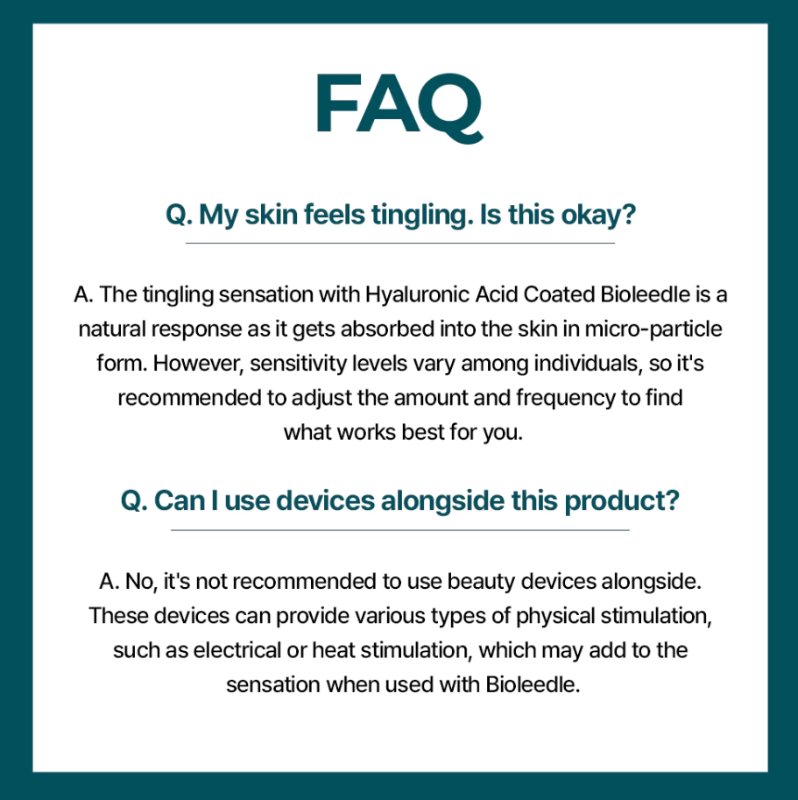 FAQ

Q. My skin feels tingling. Is this okay?

A. The tingling sensation with Hyaluronic Acid Coated Bioleedle is a natural response as it gets absorbed into the skin in micro-particle form. However, sensitivity levels vary among individuals, so it's recommended to adjust the amount and frequency to find what works best for you.

Q. Can I use devices alongside this product?

A. No, it's not recommended to use beauty devices alongside. These devices can provide various types of physical stimulation, such as electrical or heat stimulation, which may add to the sensation when used with Bioleedle.